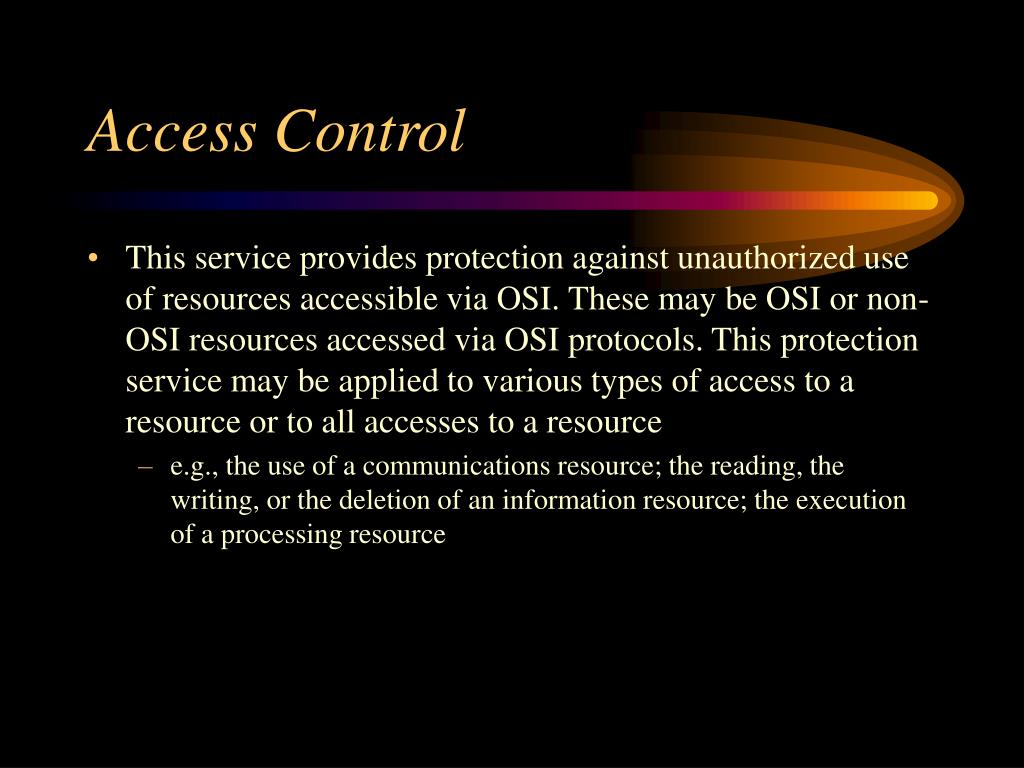 Access Control

• This service provides protection against unauthorized use of resources accessible via OSI. These may be OSI or non-OSI resources accessed via OSI protocols. This protection service may be applied to various types of access to a resource or to all accesses to a resource

– e.g., the use of a communications resource; the reading, the writing, or the deletion of an information resource; the execution of a processing resource